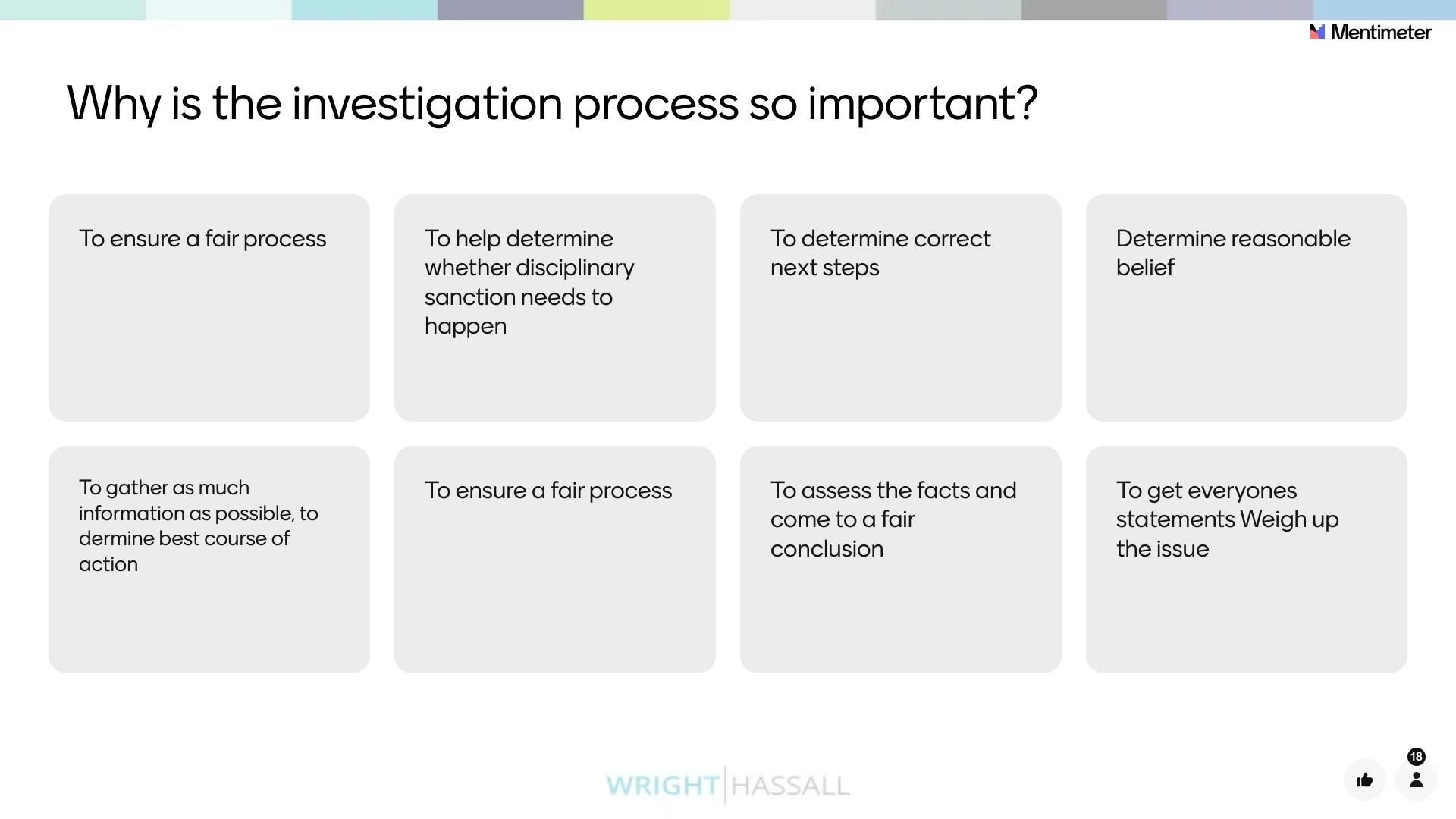 Mentimeter

Why is the investigation process so important?

To ensure a fair process

To help determine whether disciplinary sanction needs to happen

To determine correct next steps

Determine reasonable belief

To gather as much information as possible, to dermine best course of action

To ensure a fair process

To assess the facts and come to a fair conclusion

To get everyones statements Weigh up the issue

WRIGHT HASSALL

18